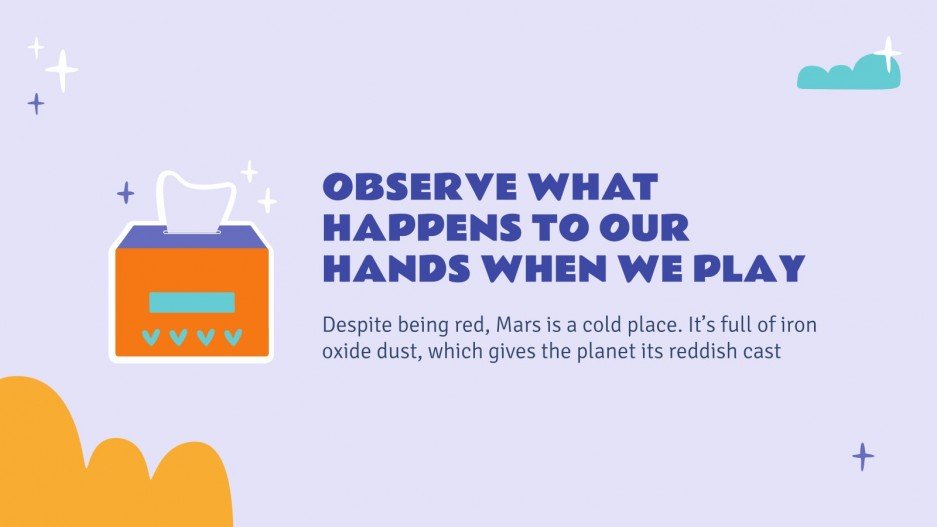 OBSERVE WHAT HAPPENS TO OUR HANDS WHEN WE PLAY

Despite being red, Mars is a cold place. It's full of iron oxide dust, which gives the planet its reddish cast